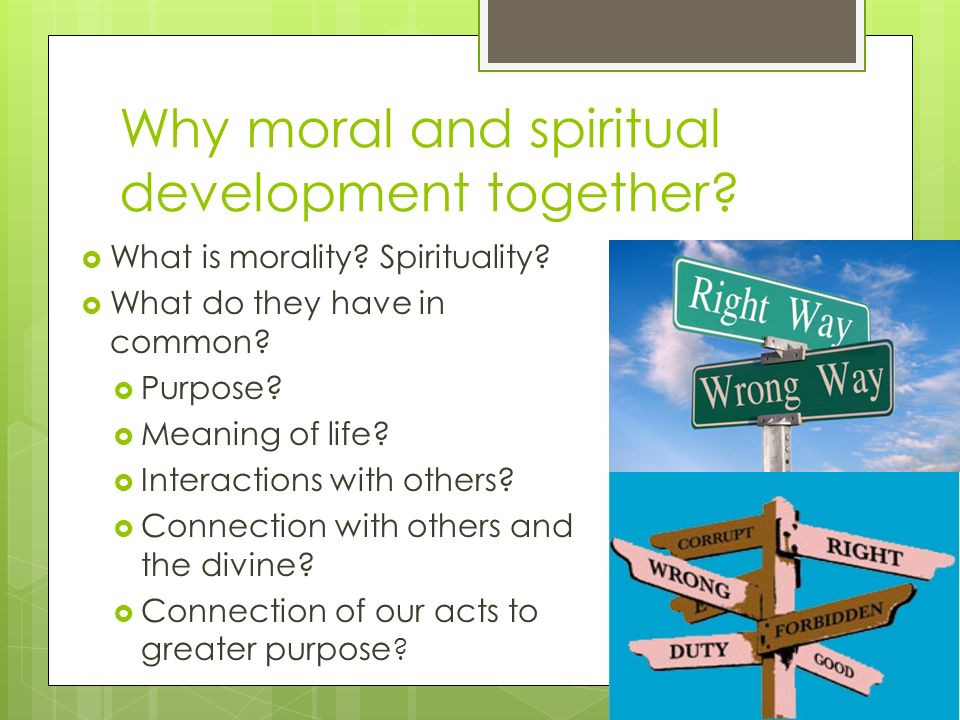 Why moral and spiritual development together?

What is morality? Spirituality?

What do they have in common?

Purpose?

Meaning of life?

Interactions with others?

Connection with others and the divine?

Connection of our acts to greater purpose?

Right Way
Wrong Way

CORRUPT
RIGHT
WRONG
FORBIDDEN
DUTY
GOOD